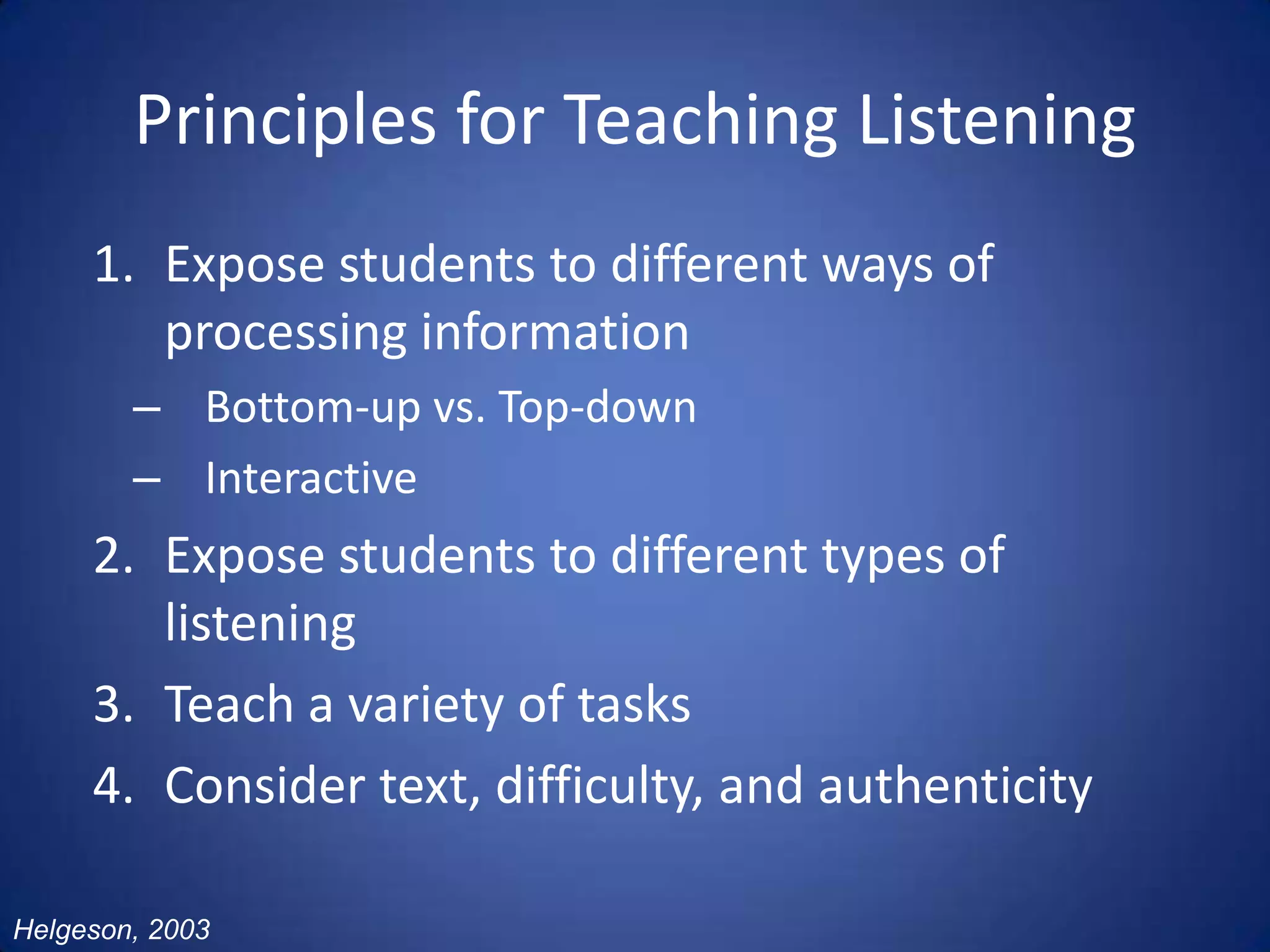 Principles for Teaching Listening

1. Expose students to different ways of processing information
– Bottom-up vs. Top-down
– Interactive
2. Expose students to different types of listening
3. Teach a variety of tasks
4. Consider text, difficulty, and authenticity

Helgeson, 2003